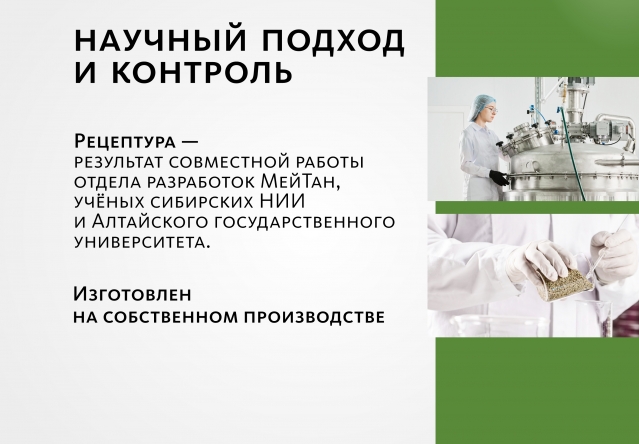 НАУЧНЫЙ ПОДХОД И КОНТРОЛЬ

Рецептура — результат совместной работы отдела разработок МейТан, учёных сибирских НИИ и Алтайского государственного университета.

Изготовлен на собственном производстве